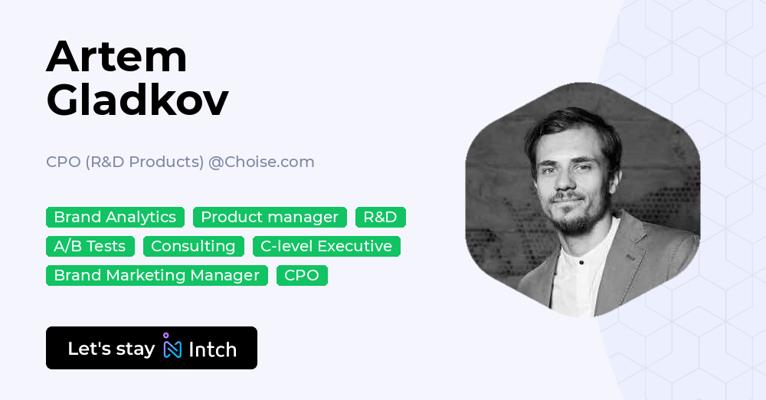 Artem Gladkov

CPO (R&D Products) @Choise.com

Brand Analytics
Product manager
R&D
A/B Tests
Consulting
C-level Executive
Brand Marketing Manager
CPO

Let's stay Intch